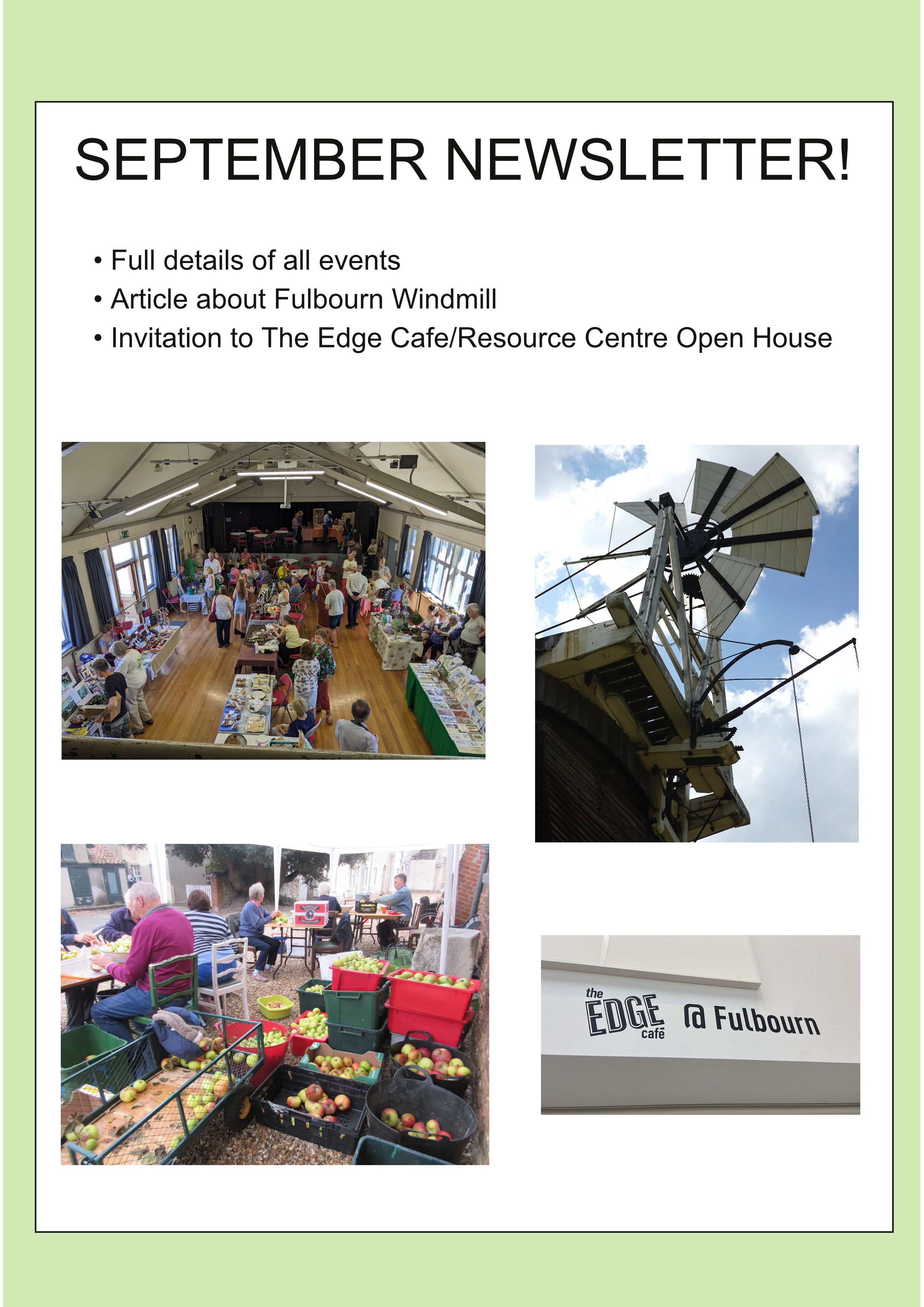 SEPTEMBER NEWSLETTER!

• Full details of all events
• Article about Fulbourn Windmill
• Invitation to The Edge Cafe/Resource Centre Open House

the EDGE café @ Fulbourn